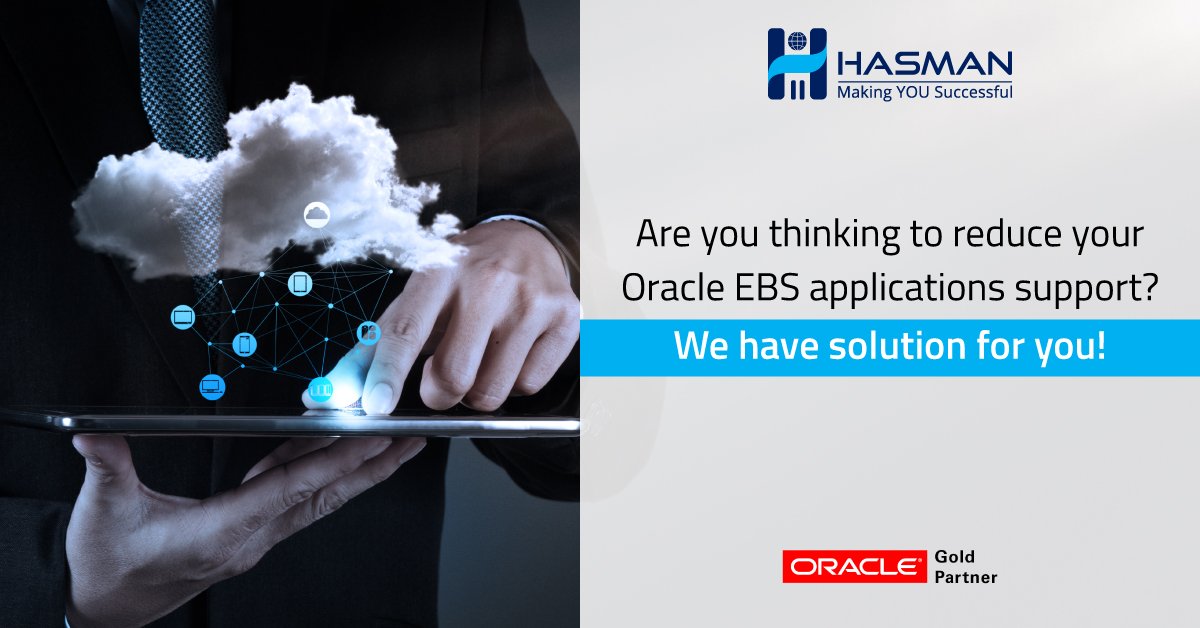 HASMAN
Making YOU Successful

Are you thinking to reduce your Oracle EBS applications support?

We have solution for you!

ORACLE Gold Partner